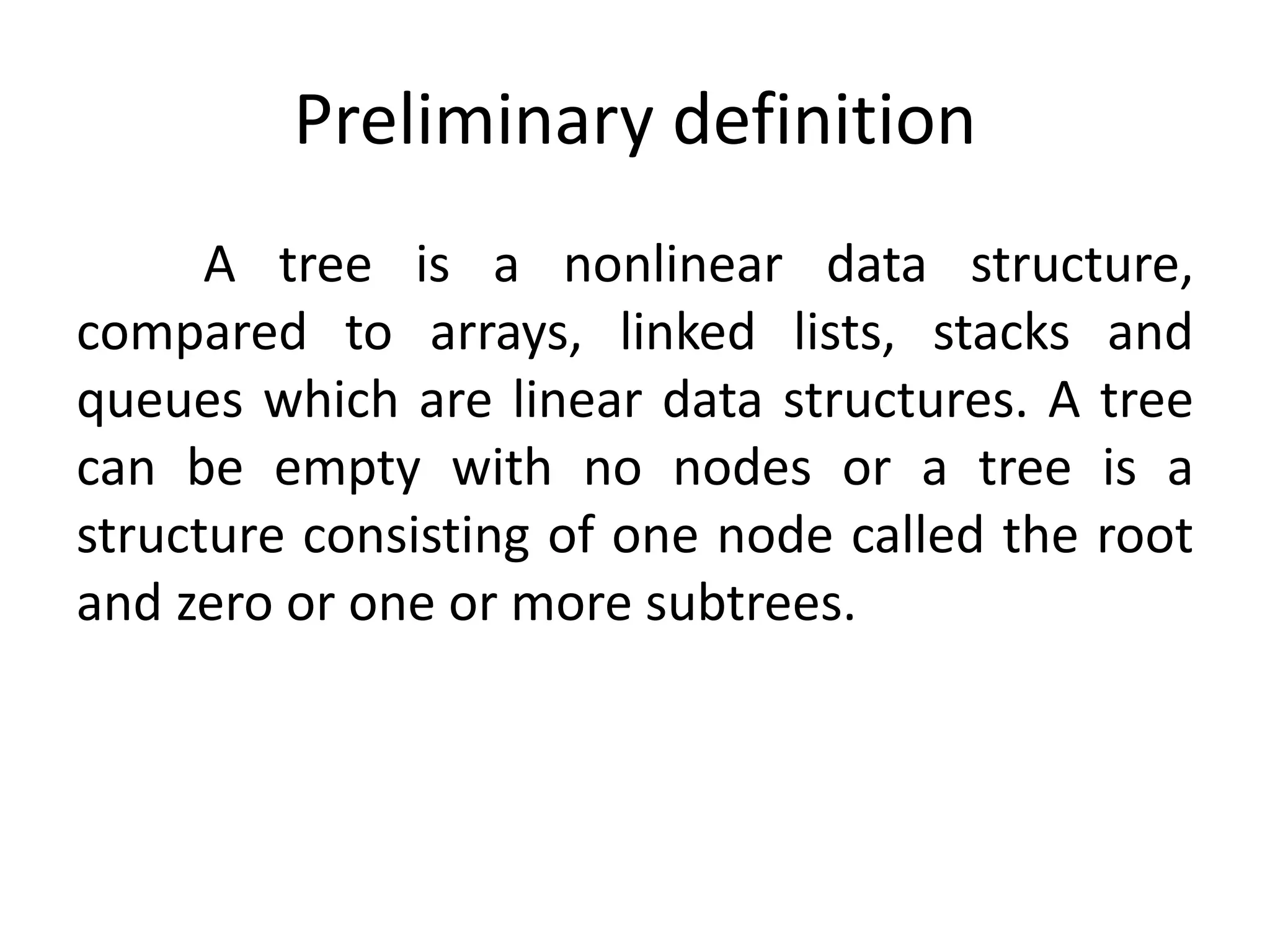 Preliminary definition

A tree is a nonlinear data structure, compared to arrays, linked lists, stacks and queues which are linear data structures. A tree can be empty with no nodes or a tree is a structure consisting of one node called the root and zero or one or more subtrees.